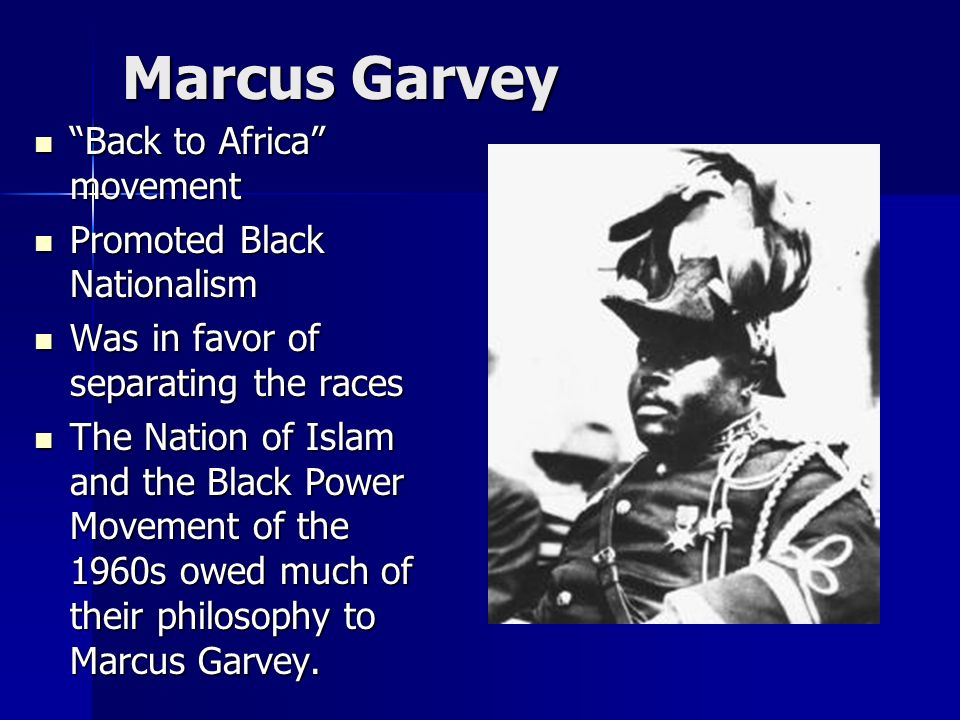 Marcus Garvey

- “Back to Africa” movement
- Promoted Black Nationalism
- Was in favor of separating the races
- The Nation of Islam and the Black Power Movement of the 1960s owed much of their philosophy to Marcus Garvey.